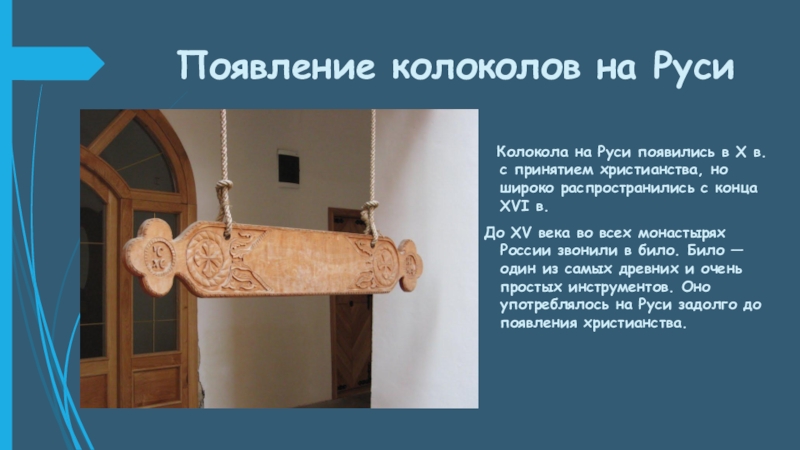 Появление колоколов на Руси

Колокола на Руси появились в X в. с принятием христианства, но широко распространились с конца XVI в.

До XV века во всех монастырях России звонили в било. Било — один из самых древних и очень простых инструментов. Оно употреблялось на Руси задолго до появления христианства.